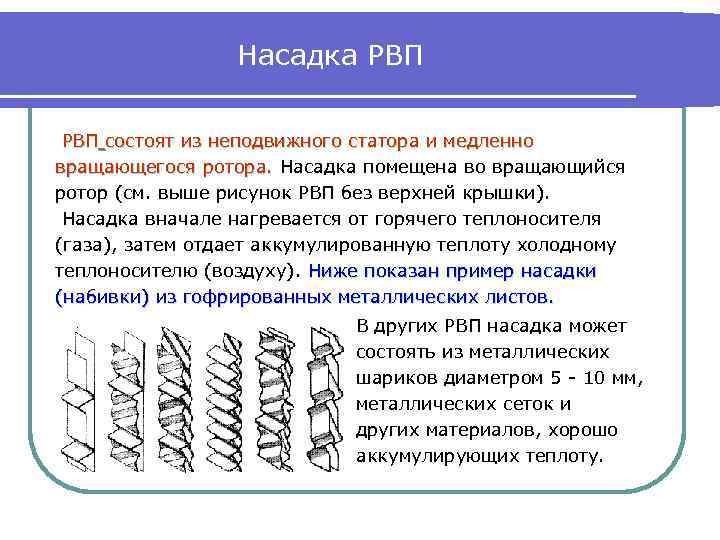 Насадка РВП

РВП состоят из неподвижного статора и медленно вращающегося ротора. Насадка помещена во вращающийся ротор (см. выше рисунок РВП без верхней крышки).

Насадка вначале нагревается от горячего теплоносителя (газа), затем отдает аккумулированную теплоту холодному теплоносителю (воздуху). Ниже показан пример насадки (набивки) из гофрированных металлических листов.

В других РВП насадка может состоять из металлических шариков диаметром 5 - 10 мм, металлических сеток и других материалов, хорошо аккумулирующих теплоту.